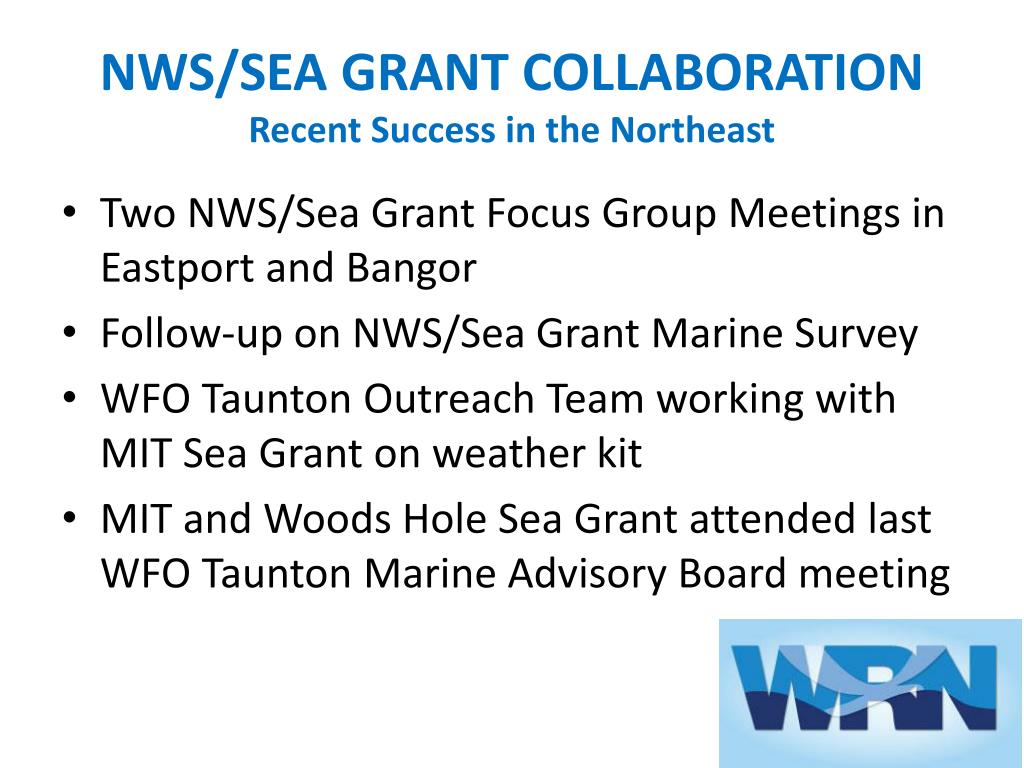 NWS/SEA GRANT COLLABORATION
Recent Success in the Northeast

• Two NWS/Sea Grant Focus Group Meetings in Eastport and Bangor
• Follow-up on NWS/Sea Grant Marine Survey
• WFO Taunton Outreach Team working with MIT Sea Grant on weather kit
• MIT and Woods Hole Sea Grant attended last WFO Taunton Marine Advisory Board meeting

WRN